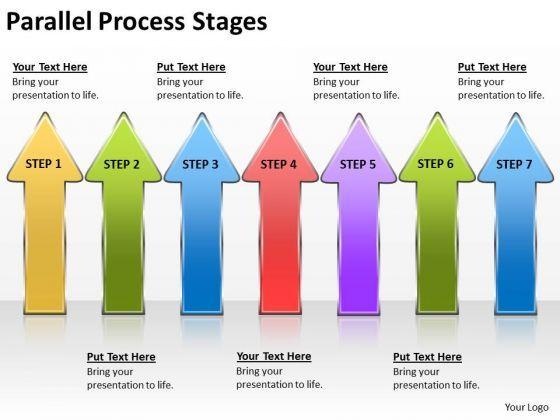 Parallel Process Stages

Your Text Here
Bring your presentation to life.

Put Text Here
Bring your presentation to life.

Your Text Here
Bring your presentation to life.

Put Text Here
Bring your presentation to life.

STEP 1

STEP 2

STEP 3

STEP 4

STEP 5

STEP 6

STEP 7

Put Text Here
Bring your presentation to life.

Your Text Here
Bring your presentation to life.

Put Text Here
Bring your presentation to life.

Your Logo